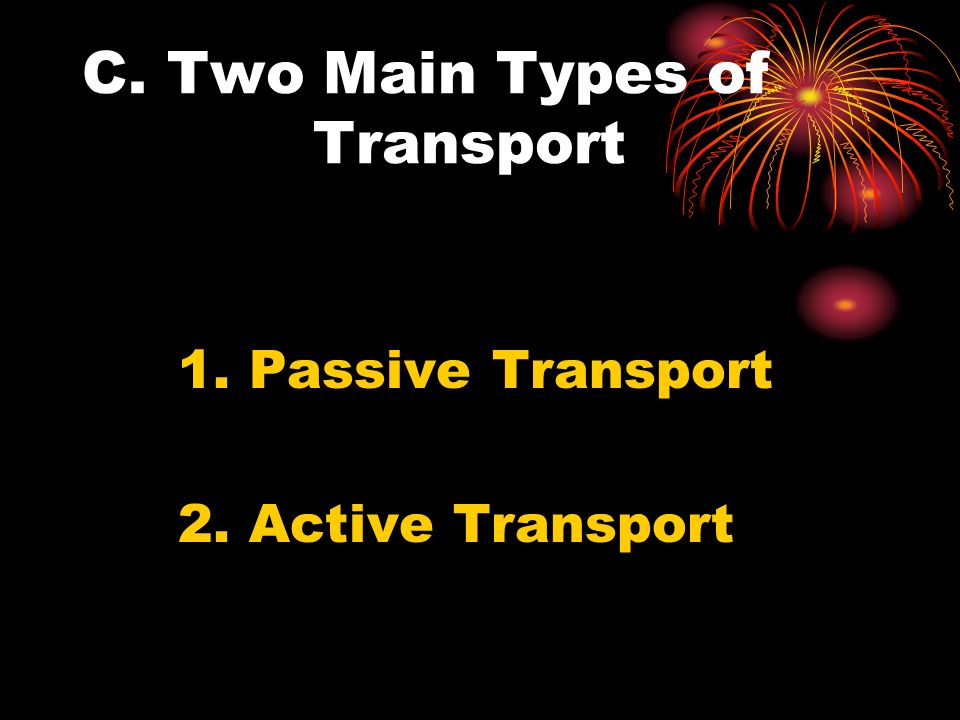 C. Two Main Types of Transport

1. Passive Transport

2. Active Transport